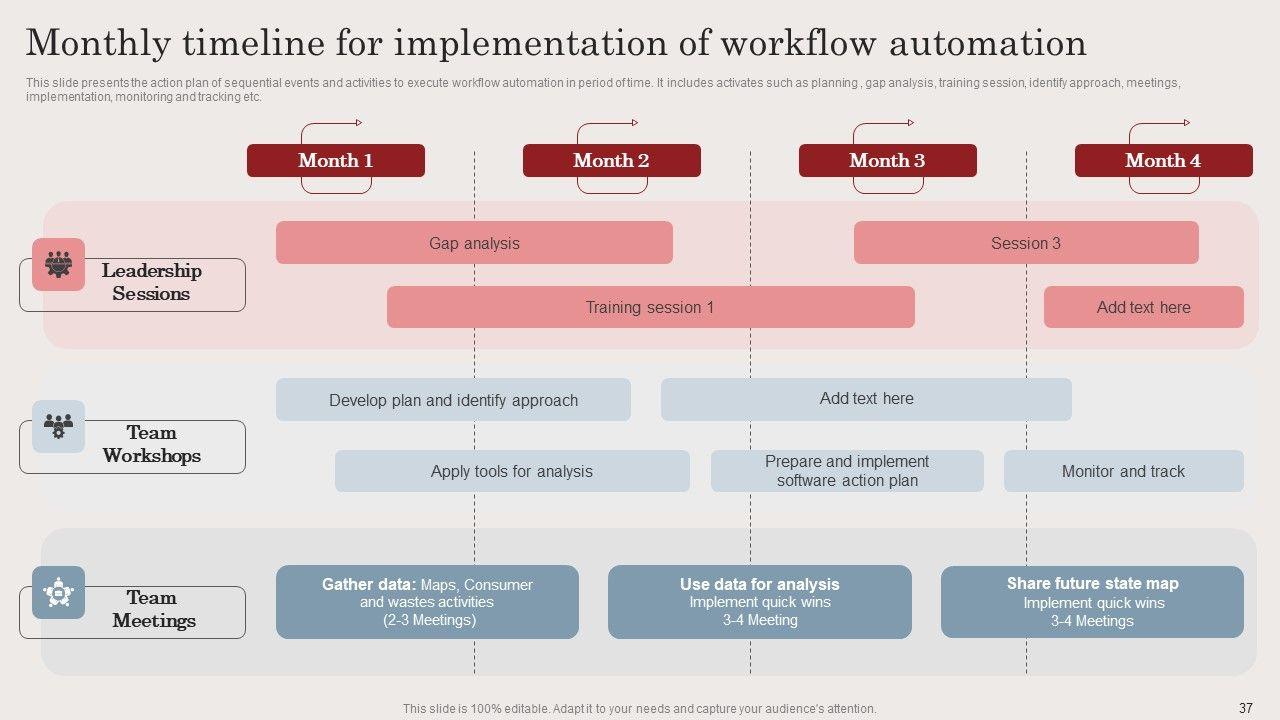 Monthly timeline for implementation of workflow automation

This slide presents the action plan of sequential events and activities to execute workflow automation in period of time. It includes activates such as planning , gap analysis, training session, identify approach, meetings, implementation, monitoring and tracking etc.

Month 1

Month 2

Month 3

Month 4

Leadership Sessions

Gap analysis

Session 3

Training session 1

Add text here

Team Workshops

Develop plan and identify approach

Add text here

Apply tools for analysis

Prepare and implement software action plan

Monitor and track

Team Meetings

Gather data: Maps, Consumer and wastes activities (2-3 Meetings)

Use data for analysis Implement quick wins 3-4 Meeting

Share future state map Implement quick wins 3-4 Meetings

This slide is 100% editable. Adapt it to your needs and capture your audience's attention.

37